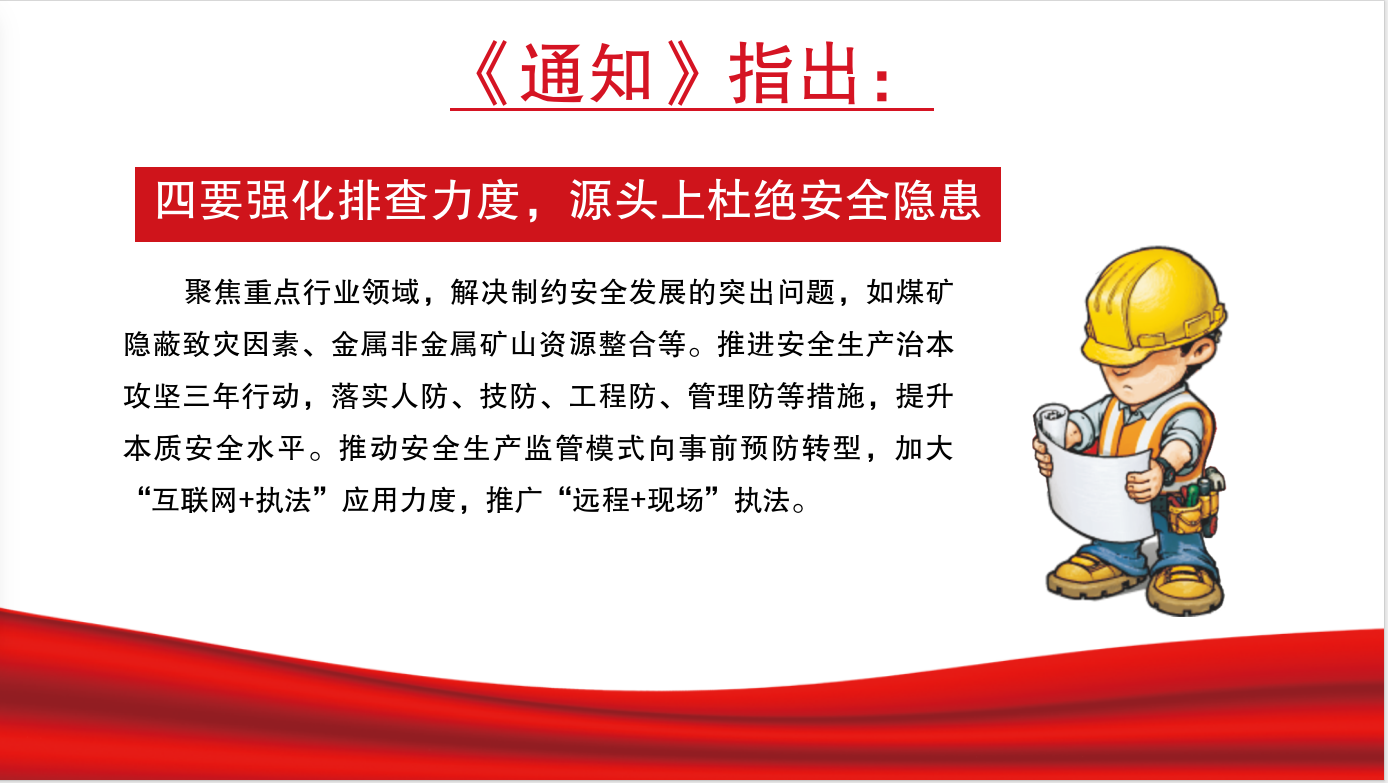 《通知》指出：

四要强化排查力度，源头上杜绝安全隐患

聚焦重点行业领域，解决制约安全发展的突出问题，如煤矿隐蔽致灾因素、金属非金属矿山资源整合等。推进安全生产治本攻坚三年行动，落实人防、技防、工程防、管理防等措施，提升本质安全水平。推动安全生产监管模式向事前预防转型，加大“互联网+执法”应用力度，推广“远程+现场”执法。